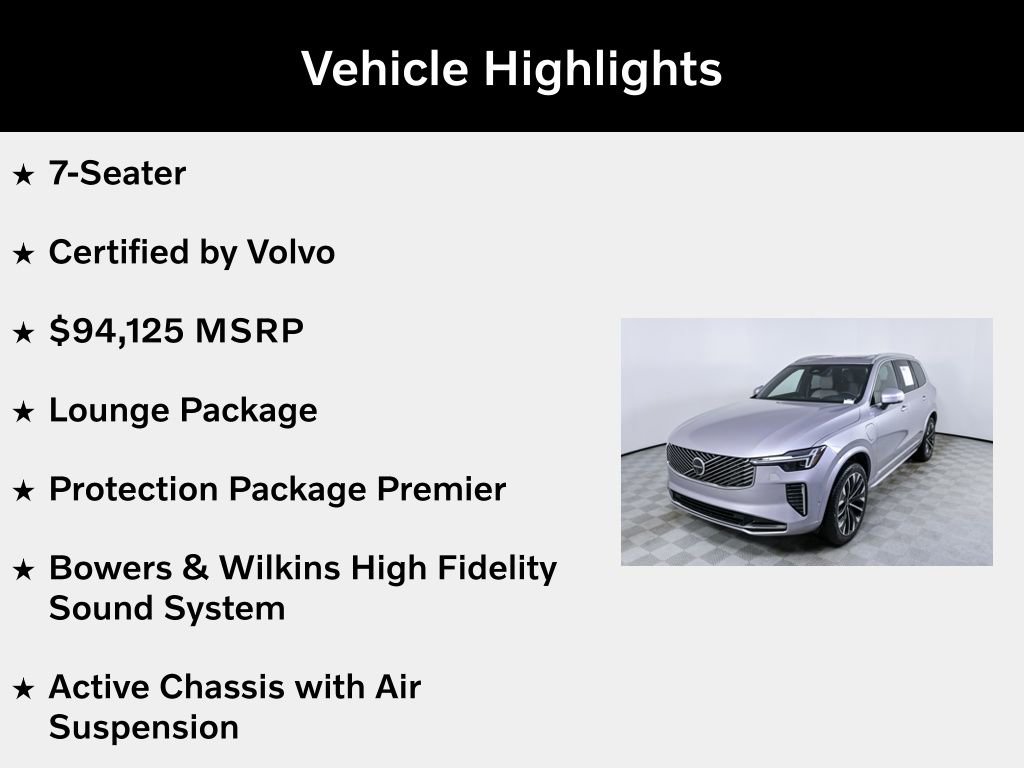 Vehicle Highlights

★ 7-Seater

★ Certified by Volvo

★ $94,125 MSRP

★ Lounge Package

★ Protection Package Premier

★ Bowers & Wilkins High Fidelity Sound System

★ Active Chassis with Air Suspension